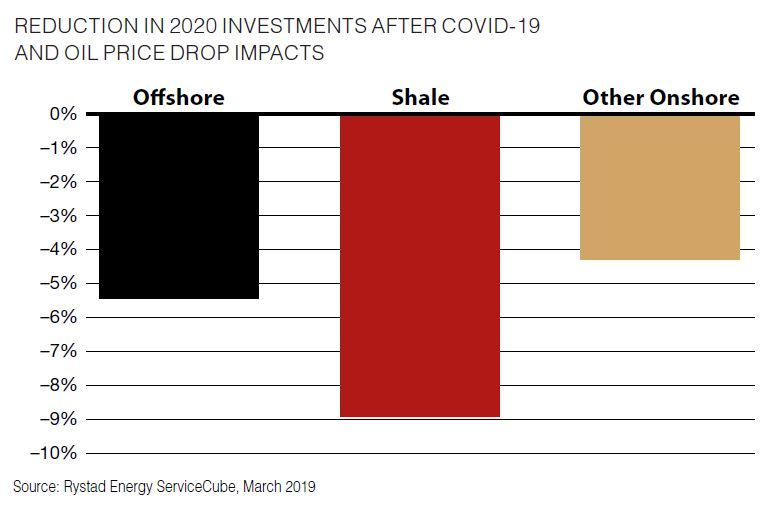 REDUCTION IN 2020 INVESTMENTS AFTER COVID-19 AND OIL PRICE DROP IMPACTS

Offshore
Shale
Other Onshore

0%
–1%
–2%
–3%
–4%
–5%
–6%
–7%
–8%
–9%
–10%

Source: Rystad Energy ServiceCube, March 2019